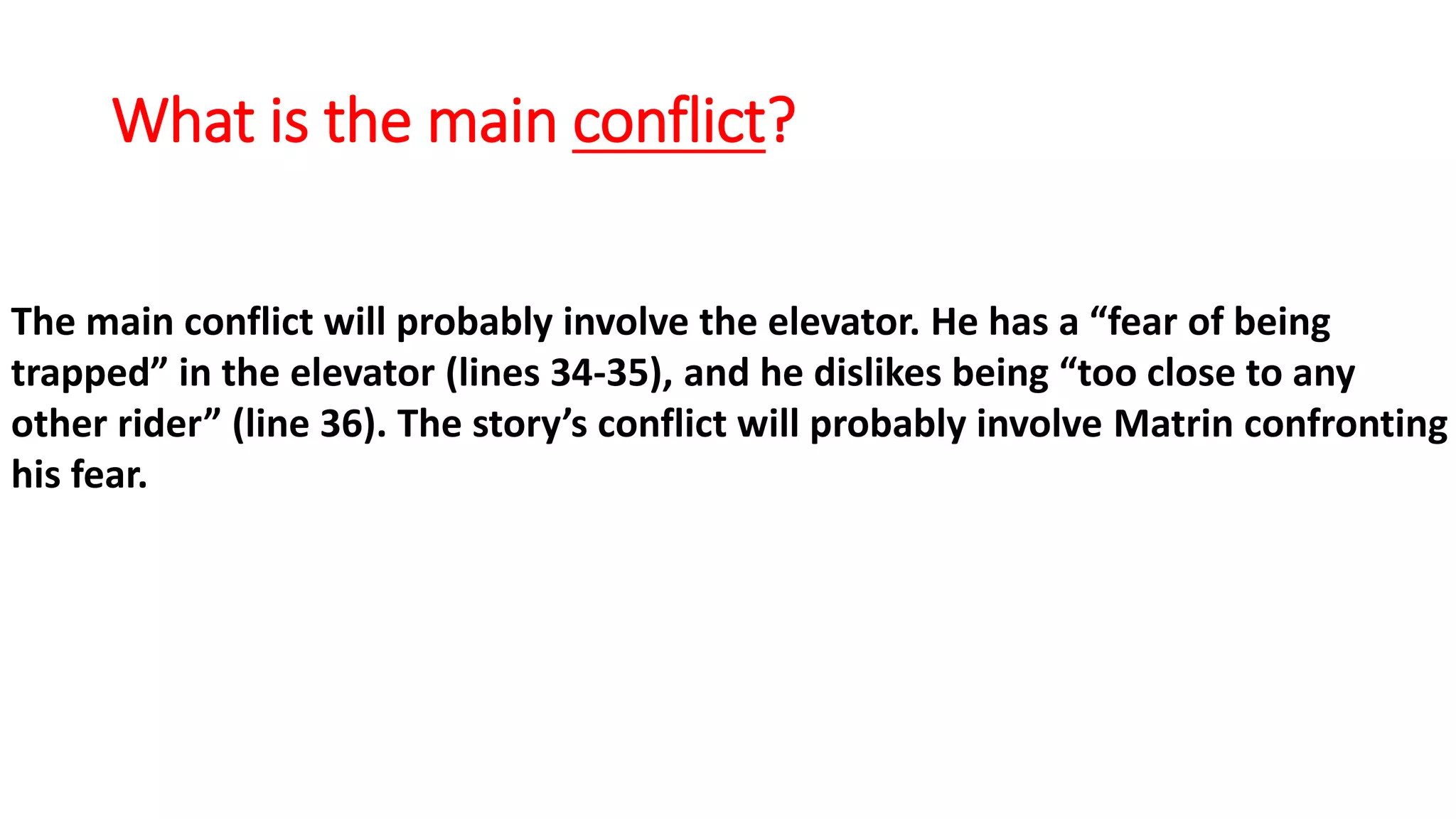 What is the main conflict?

The main conflict will probably involve the elevator. He has a “fear of being trapped” in the elevator (lines 34-35), and he dislikes being “too close to any other rider” (line 36). The story’s conflict will probably involve Matrin confronting his fear.